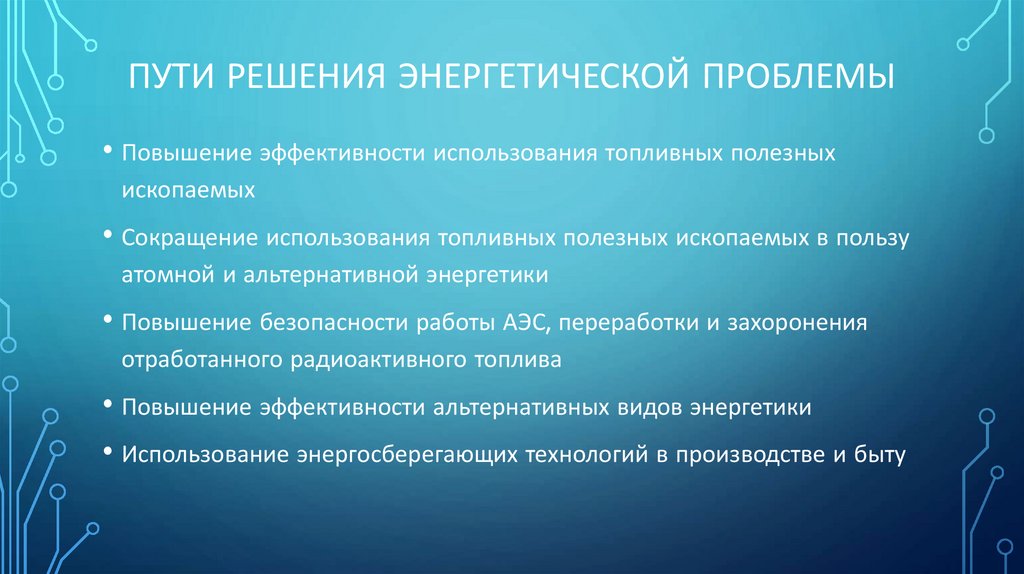 ПУТИ РЕШЕНИЯ ЭНЕРГЕТИЧЕСКОЙ ПРОБЛЕМЫ

• Повышение эффективности использования топливных полезных ископаемых

• Сокращение использования топливных полезных ископаемых в пользу атомной и альтернативной энергетики

• Повышение безопасности работы АЭС, переработки и захоронения отработанного радиоактивного топлива

• Повышение эффективности альтернативных видов энергетики

• Использование энергосберегающих технологий в производстве и быту